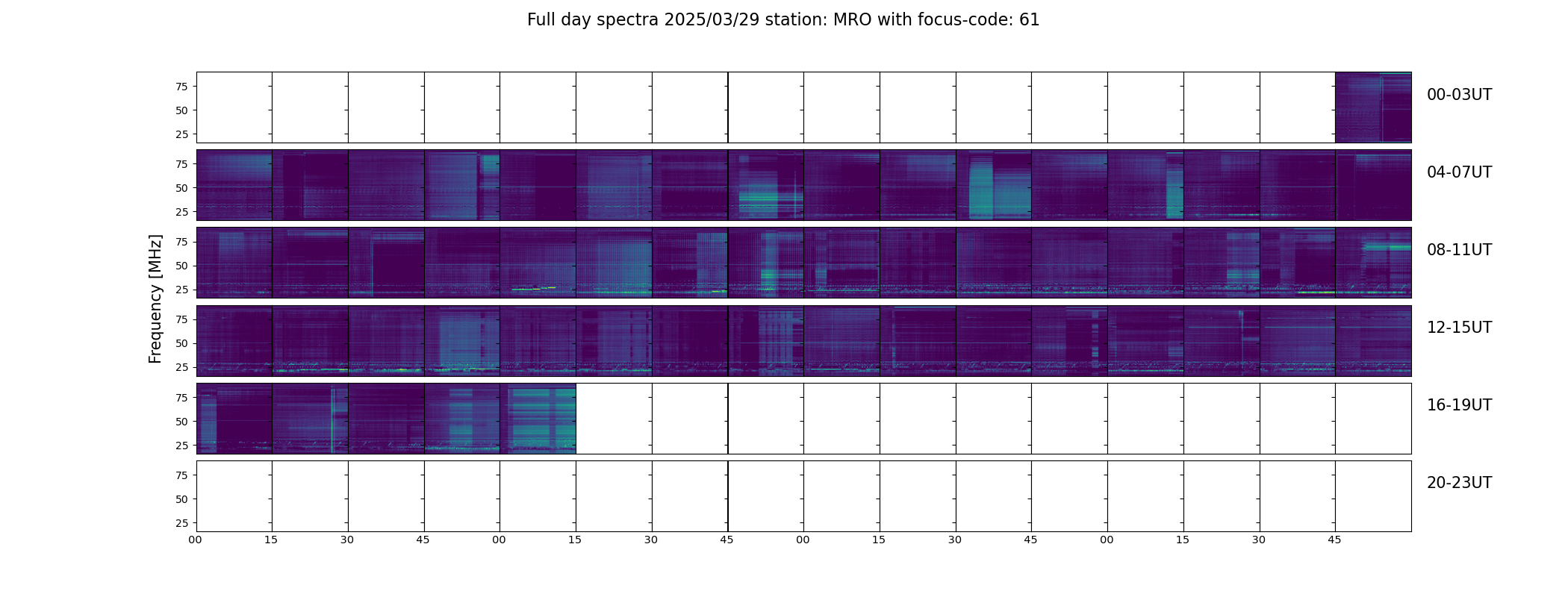 Full day spectra 2025/03/29 station: MRO with focus-code: 61

Frequency [MHz]

75
50
25
00-03UT

75
50
25
04-07UT

75
50
25
08-11UT

75
50
25
12-15UT

75
50
25
16-19UT

75
50
25
20-23UT

00 15 30 45 00 15 30 45 00 15 30 45 00 15 30 45